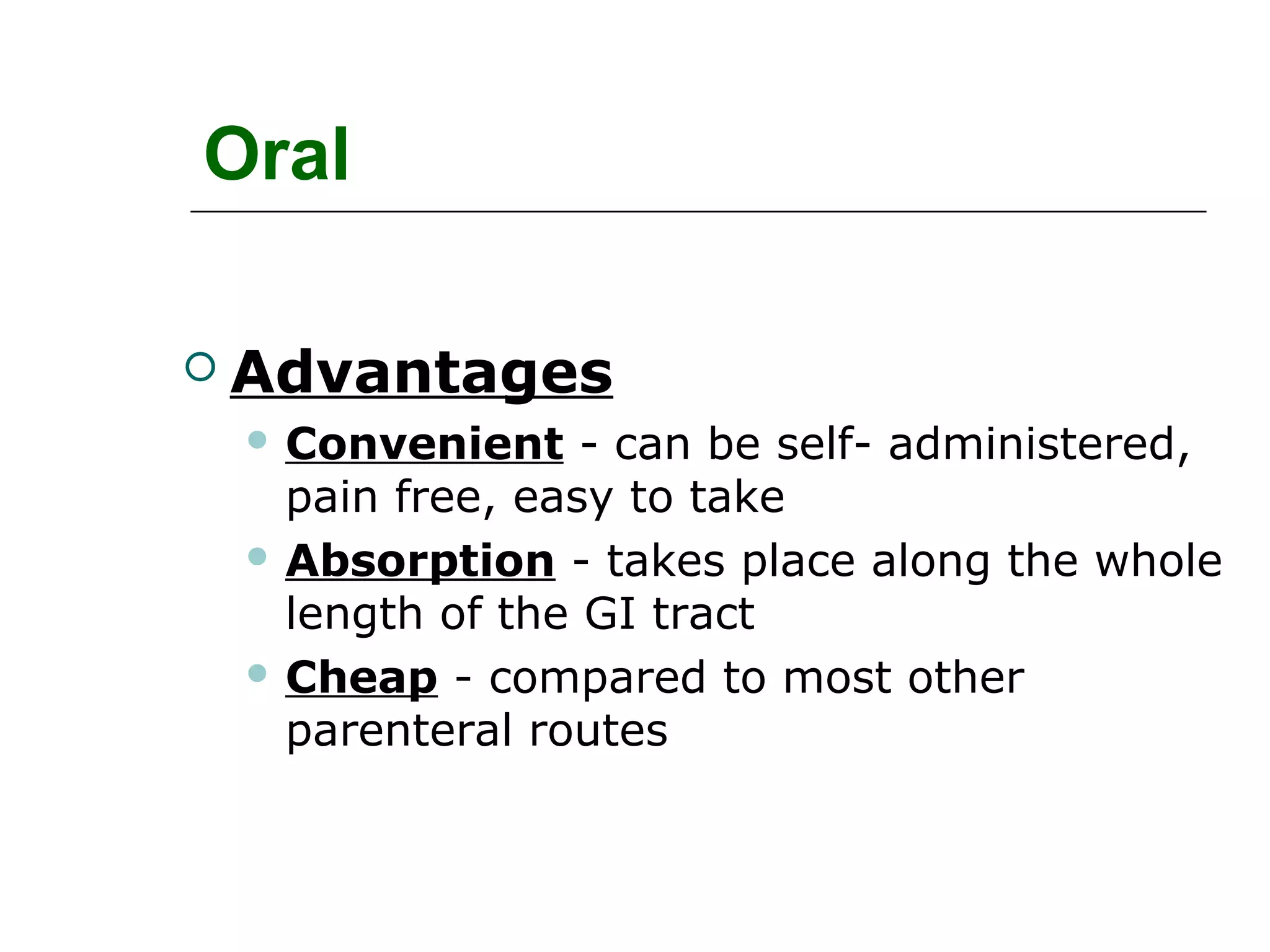 Oral

Advantages

Convenient - can be self- administered, pain free, easy to take

Absorption - takes place along the whole length of the GI tract

Cheap - compared to most other parenteral routes